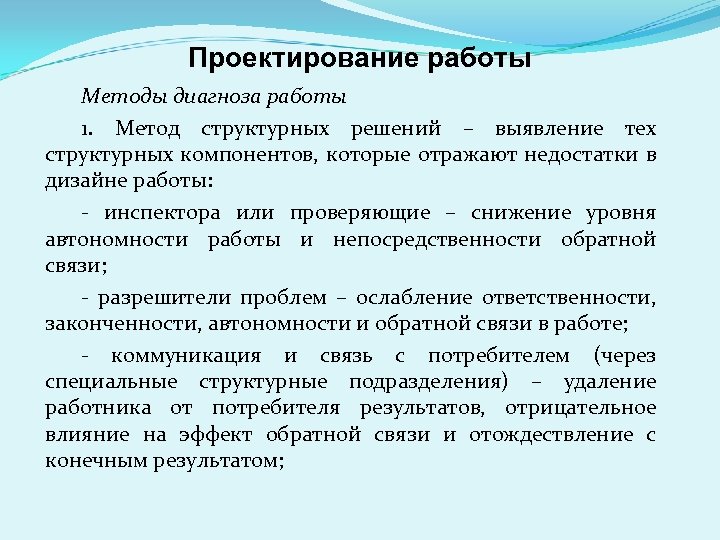 Проектирование работы

Методы диагноза работы

1. Метод структурных решений – выявление тех структурных компонентов, которые отражают недостатки в дизайне работы:

- инспектора или проверяющие – снижение уровня автономности работы и непосредственности обратной связи;

- разрешители проблем – ослабление ответственности, законченности, автономности и обратной связи в работе;

- коммуникация и связь с потребителем (через специальные структурные подразделения) – удаление работника от потребителя результатов, отрицательное влияние на эффект обратной связи и отождествление с конечным результатом;